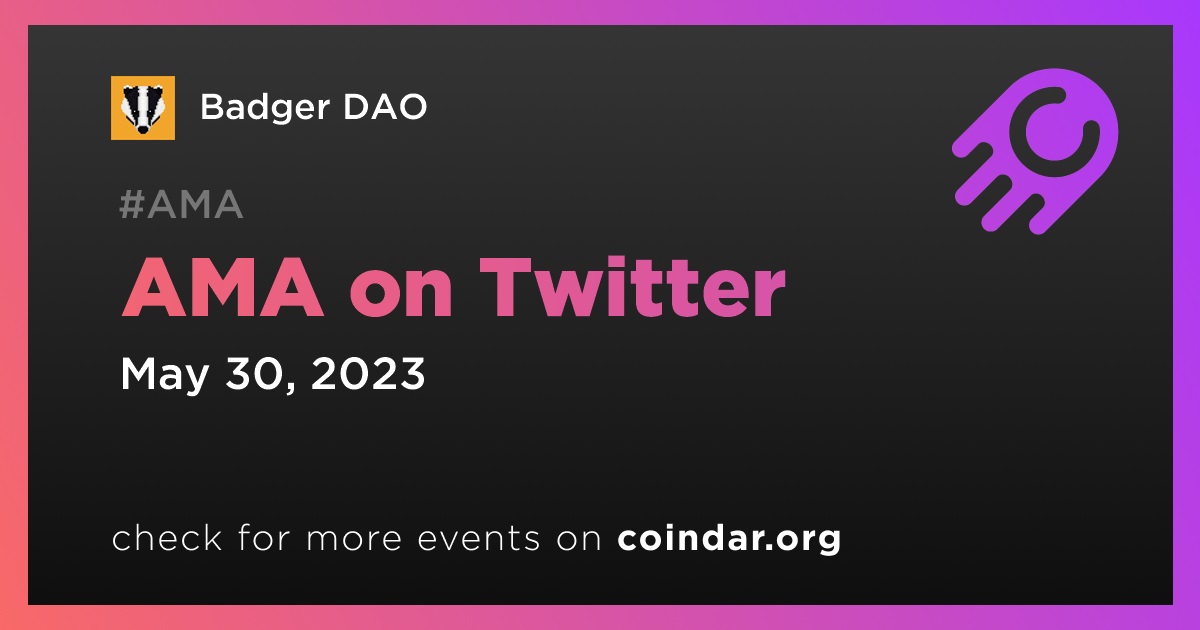 Badger DAO

#AMA

AMA on Twitter

May 30, 2023

check for more events on coindar.org